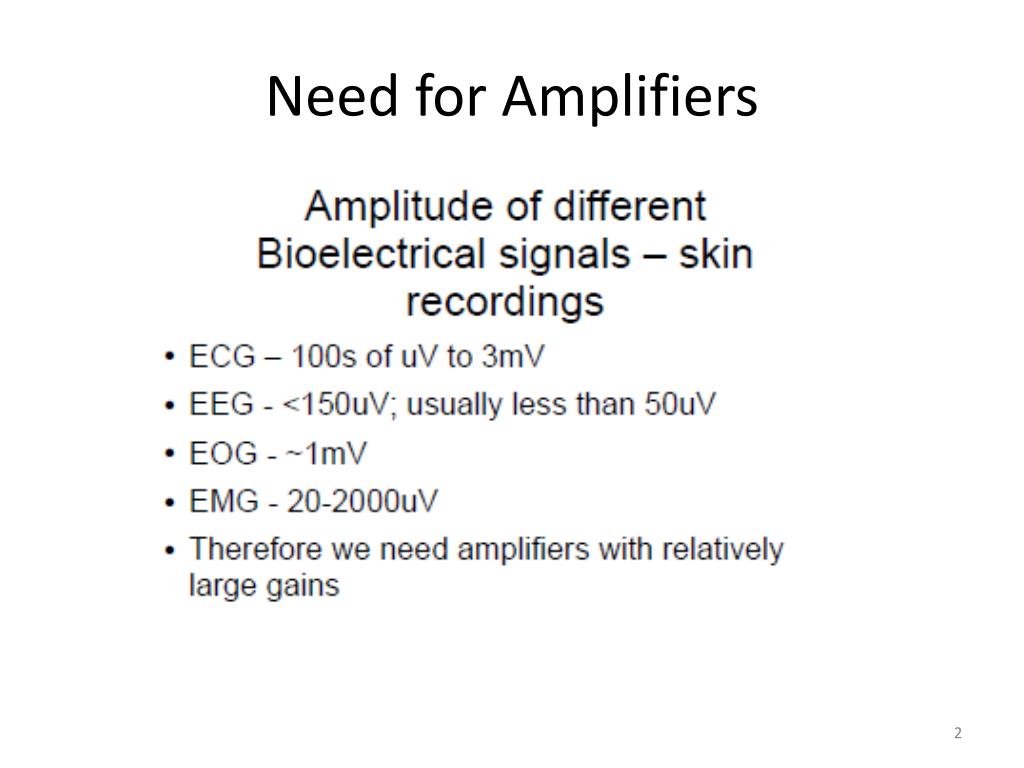 Need for Amplifiers

Amplitude of different Bioelectrical signals – skin recordings

• ECG – 100s of uV to 3mV
• EEG - <150uV; usually less than 50uV
• EOG - ~1mV
• EMG - 20-2000uV
• Therefore we need amplifiers with relatively large gains

2